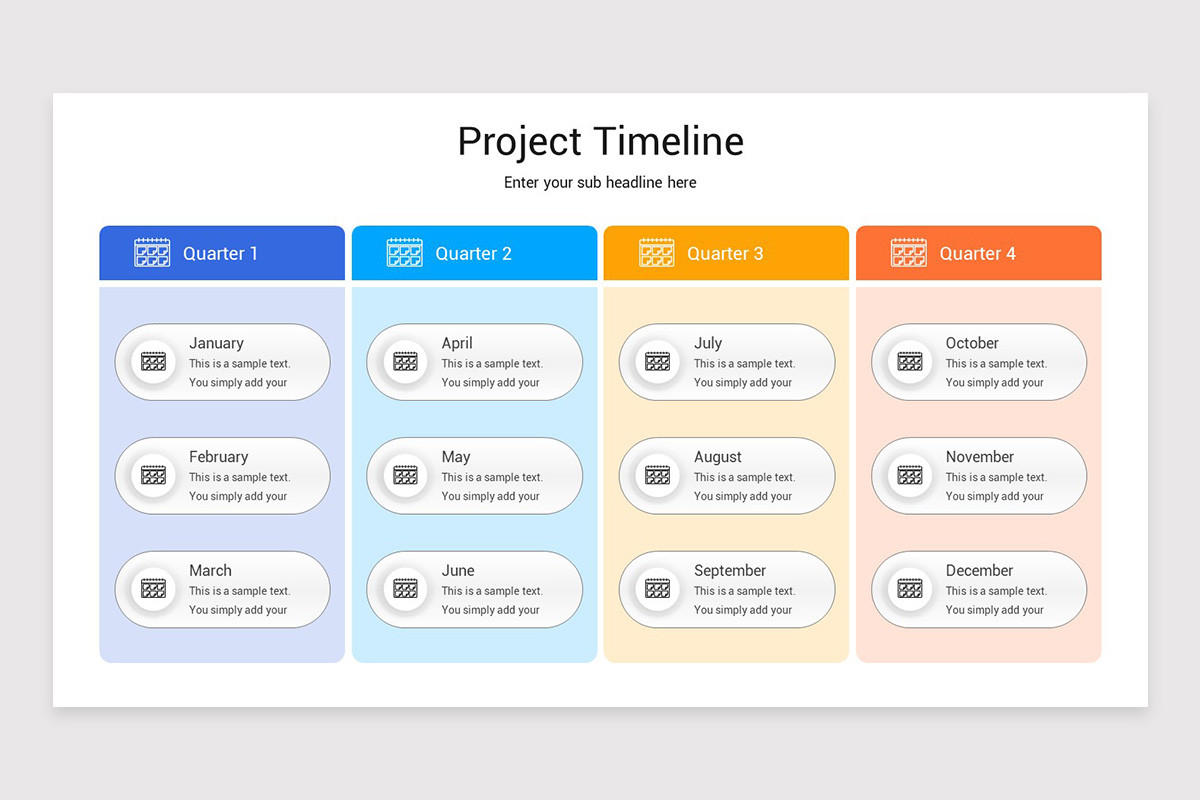 Project Timeline

Enter your sub headline here

Quarter 1

January
This is a sample text. You simply add your

February
This is a sample text. You simply add your

March
This is a sample text. You simply add your

Quarter 2

April
This is a sample text. You simply add your

May
This is a sample text. You simply add your

June
This is a sample text. You simply add your

Quarter 3

July
This is a sample text. You simply add your

August
This is a sample text. You simply add your

September
This is a sample text. You simply add your

Quarter 4

October
This is a sample text. You simply add your

November
This is a sample text. You simply add your

December
This is a sample text. You simply add your